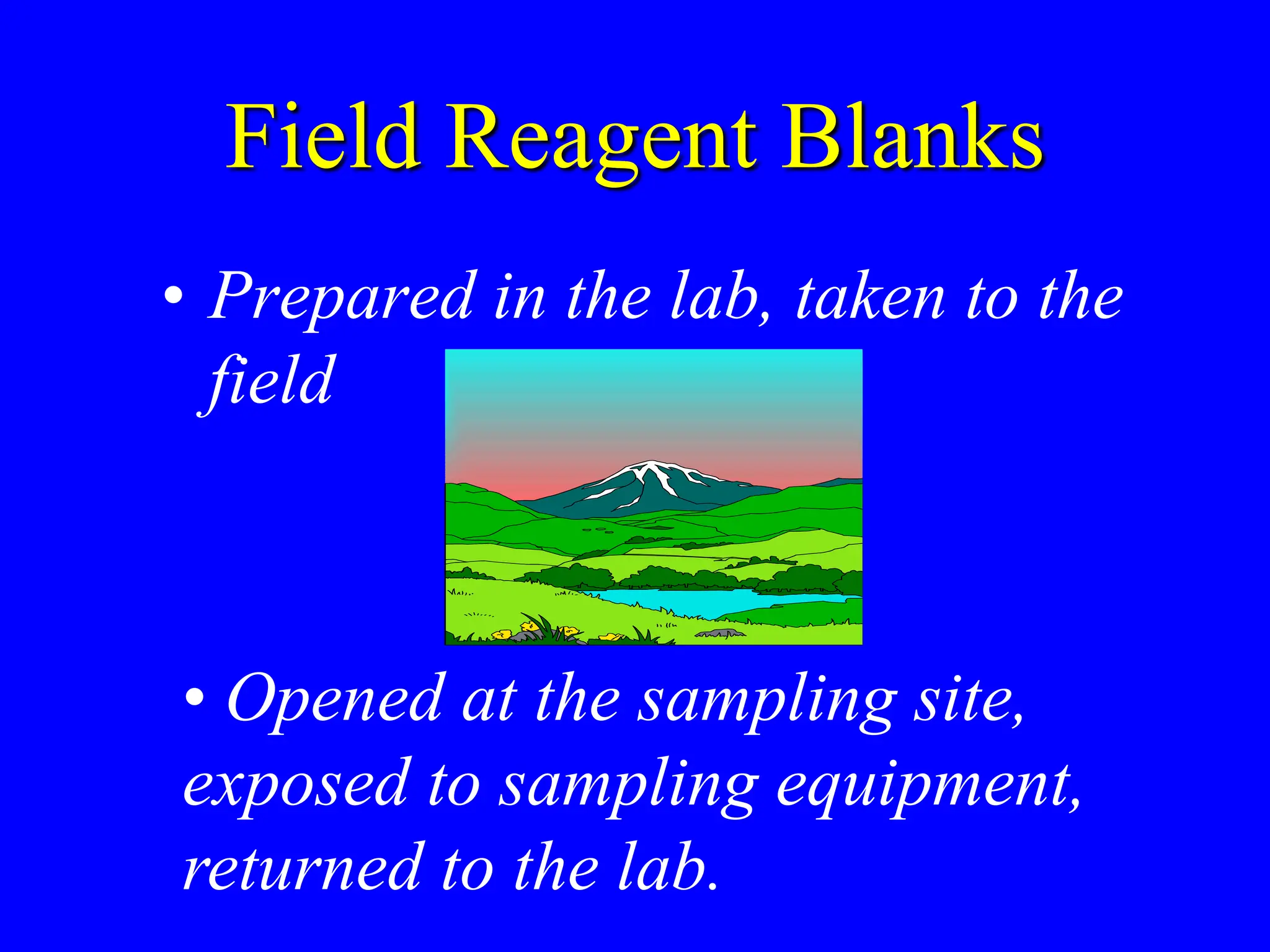 Field Reagent Blanks

• Prepared in the lab, taken to the field

• Opened at the sampling site, exposed to sampling equipment, returned to the lab.